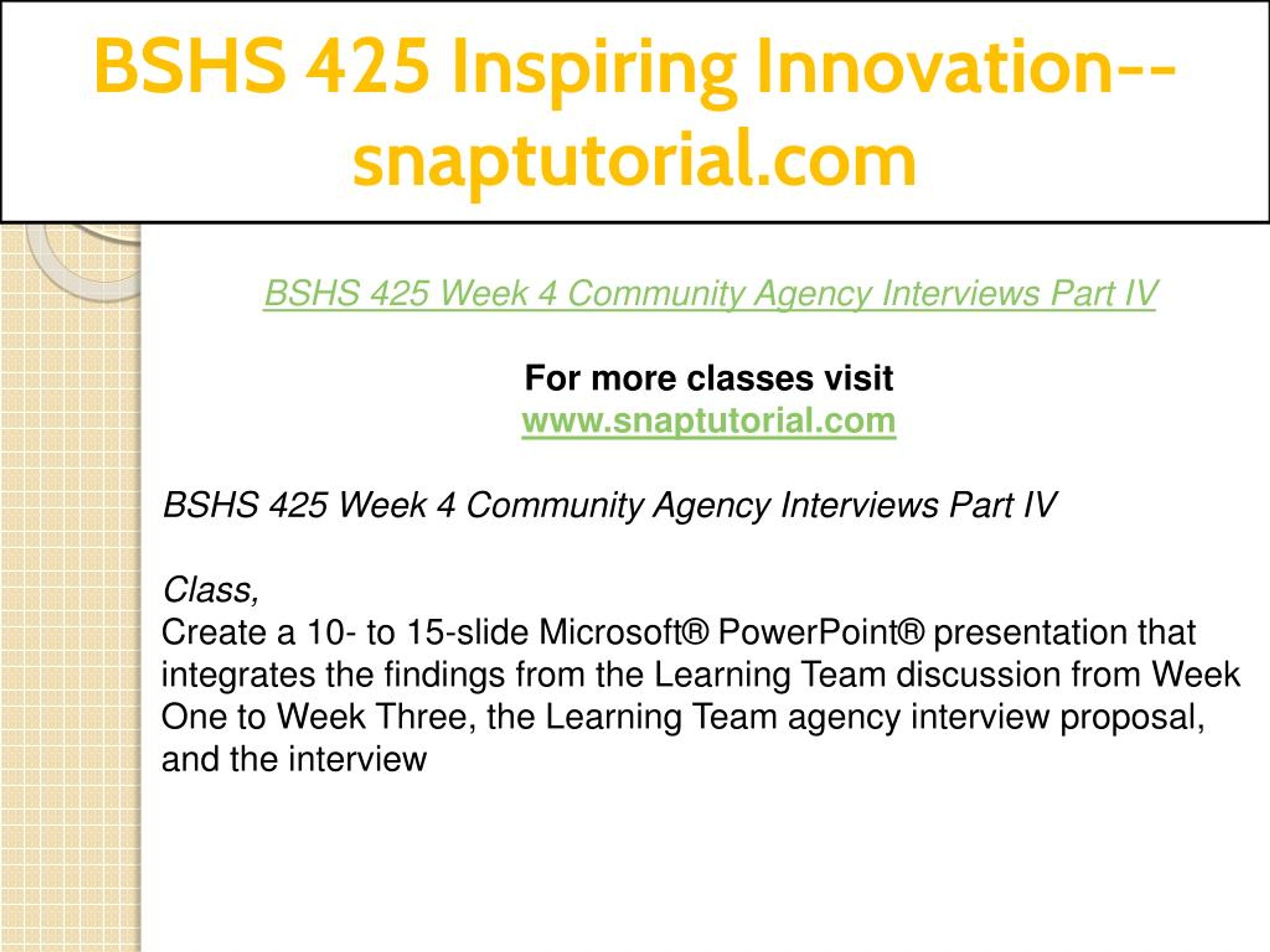 BSHS 425 Inspiring Innovation--snaptutorial.com

BSHS 425 Week 4 Community Agency Interviews Part IV

For more classes visit
www.snaptutorial.com

BSHS 425 Week 4 Community Agency Interviews Part IV

Class,
Create a 10- to 15-slide Microsoft® PowerPoint® presentation that integrates the findings from the Learning Team discussion from Week One to Week Three, the Learning Team agency interview proposal, and the interview